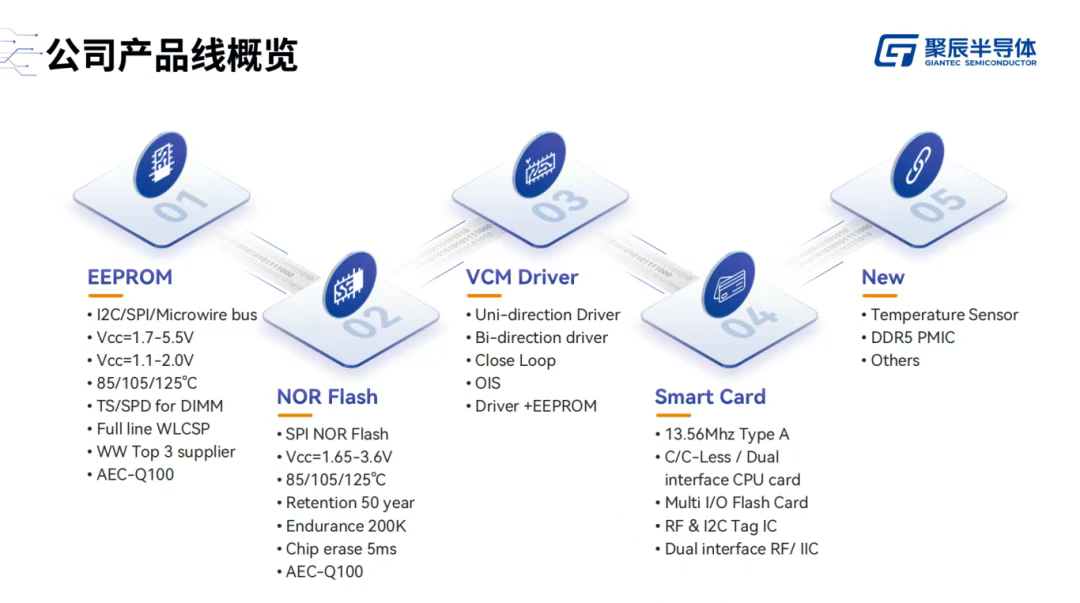 公司产品线概览

聚辰半导体
GIANTEC SEMICONDUCTOR

01

EEPROM
• I2C/SPI/Microwire bus
• Vcc=1.7-5.5V
• Vcc=1.1-2.0V
• 85/105/125℃
• TS/SPD for DIMM
• Full line WLCSP
• WW Top 3 supplier
• AEC-Q100

02

NOR Flash
• SPI NOR Flash
• Vcc=1.65-3.6V
• 85/105/125℃
• Retention 50 year
• Endurance 200K
• Chip erase 5ms
• AEC-Q100

03

VCM Driver
• Uni-direction Driver
• Bi-direction driver
• Close Loop
• OIS
• Driver +EEPROM

04

Smart Card
• 13.56Mhz Type A
• C/C-Less / Dual interface CPU card
• Multi I/O Flash Card
• RF & I2C Tag IC
• Dual interface RF/ IIC

05

New
• Temperature Sensor
• DDR5 PMIC
• Others